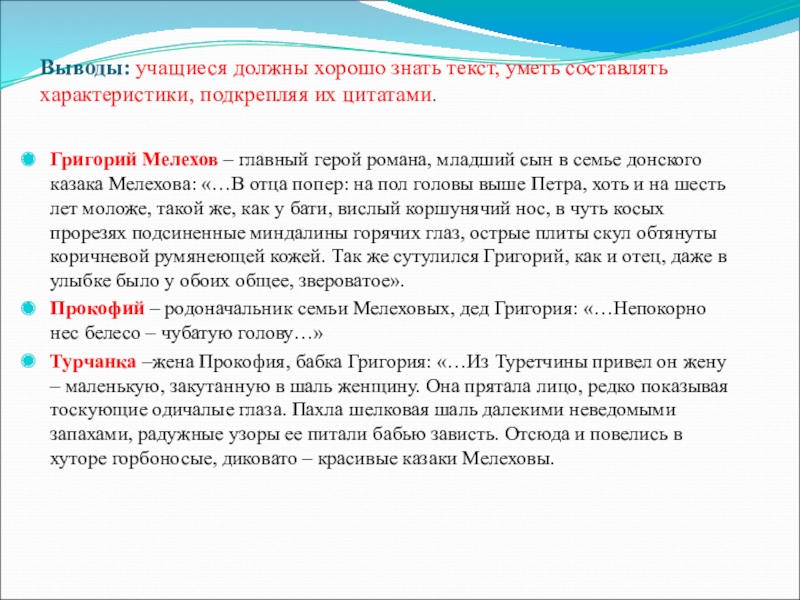 Выводы: учащиеся должны хорошо знать текст, уметь составлять характеристики, подкрепляя их цитатами.

Григорий Мелехов – главный герой романа, младший сын в семье донского казака Мелехова: «…В отца попер: на пол головы выше Петра, хоть и на шесть лет моложе, такой же, как у бати, вислый коршунячий нос, в чуть косых прорезях подсиненные миндалины горячих глаз, острые плиты скул обтянуты коричневой румянеющей кожей. Так же сутулился Григорий, как и отец, даже в улыбке было у обоих общее, звероватое».

Прокофий – родоначальник семьи Мелеховых, дед Григория: «…Непокорно нес белесо – чубатую голову…»

Турчанка –жена Прокофия, бабка Григория: «…Из Туретчины привел он жену – маленькую, закутанную в шаль женщину. Она прятала лицо, редко показывая тоскующие одичалые глаза. Пахла шелковая шаль далекими неведомыми запахами, радужные узоры ее питали бабью зависть. Отсюда и повелись в хуторе горбоносые, диковато – красивые казаки Мелеховы.